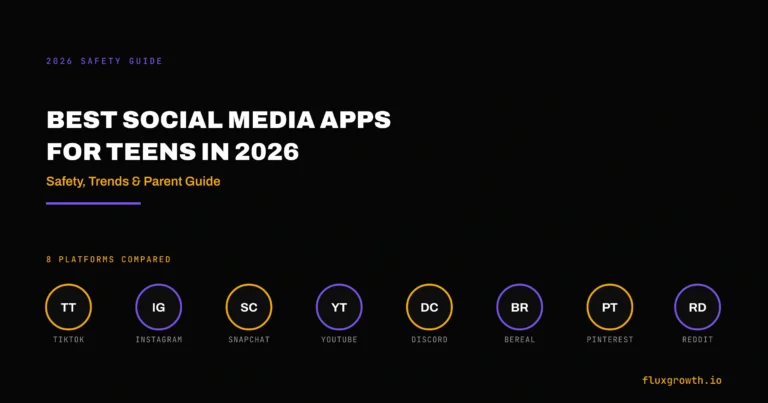 2026 SAFETY GUIDE

BEST SOCIAL MEDIA APPS FOR TEENS IN 2026

Safety, Trends & Parent Guide

8 PLATFORMS COMPARED

TT
TIKTOK

IG
INSTAGRAM

SC
SNAPCHAT

YT
YOUTUBE

DC
DISCORD

BR
BEREAL

PT
PINTEREST

RD
REDDIT

fluxgrowth.io